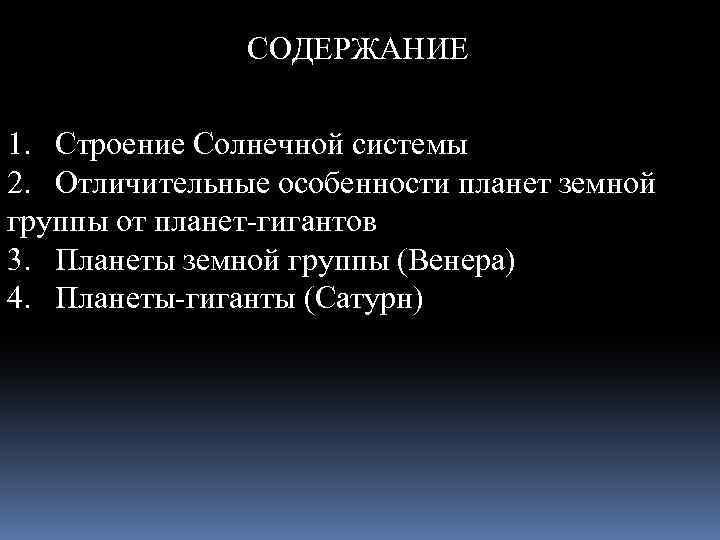 СОДЕРЖАНИЕ

1. Строение Солнечной системы
2. Отличительные особенности планет земной группы от планет-гигантов
3. Планеты земной группы (Венера)
4. Планеты-гиганты (Сатурн)